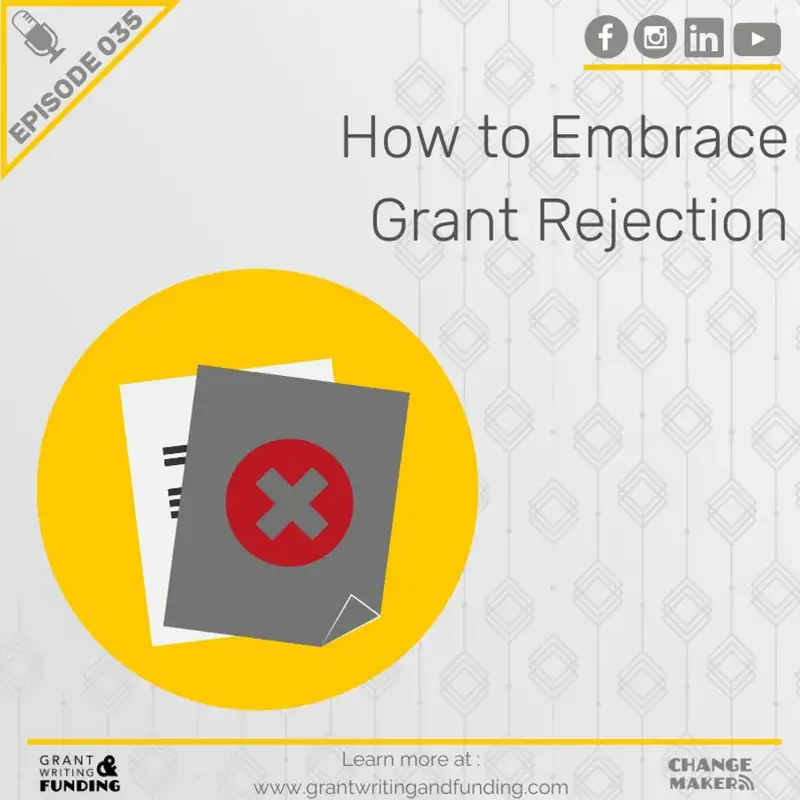 EPISODE 035

How to Embrace Grant Rejection

GRANT WRITING & FUNDING

Learn more at :
www.grantwritingandfunding.com

CHANGE MAKER